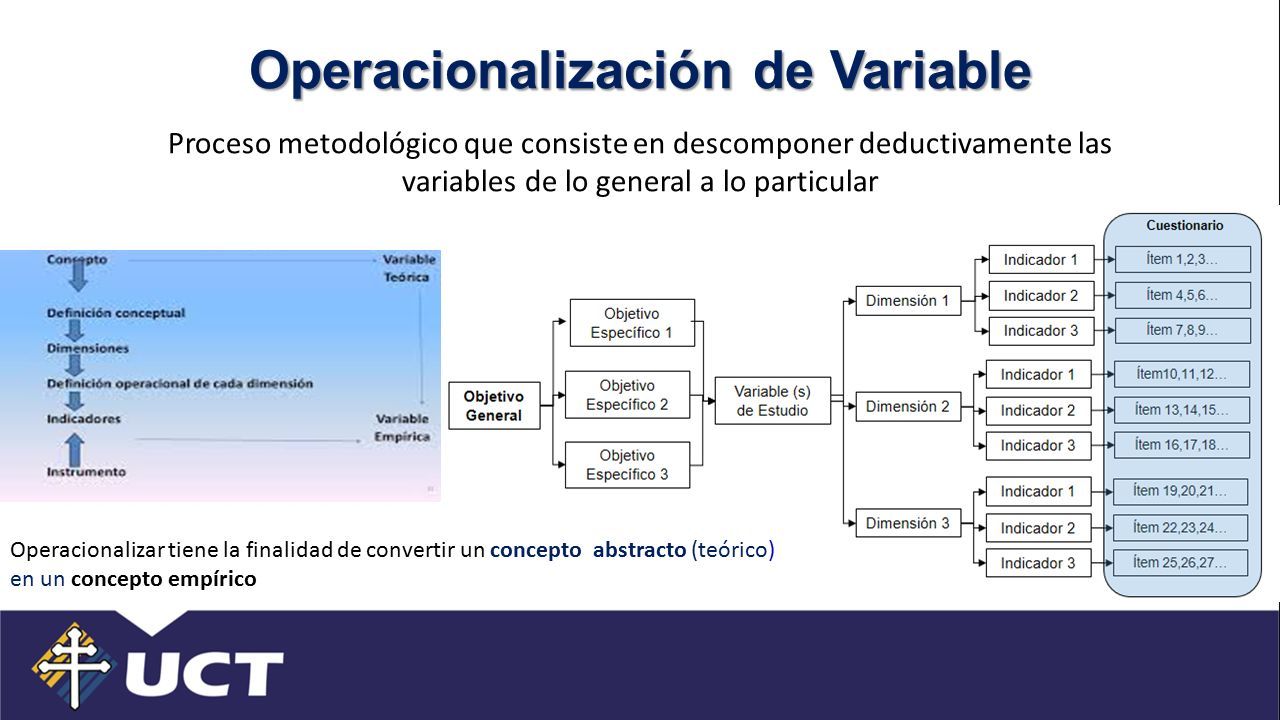 Operacionalización de Variable

Proceso metodológico que consiste en descomponer deductivamente las variables de lo general a lo particular

Concepto
Variable Teórica
Definición conceptual
Dimensiones
Definición operacional de cada dimensión
Indicadores
Variable Empírica
Instrumento

Objetivo General
Objetivo Específico 1
Objetivo Específico 2
Objetivo Específico 3
Variable (s) de Estudio
Dimensión 1
Dimensión 2
Dimensión 3
Indicador 1
Indicador 2
Indicador 3
Indicador 1
Indicador 2
Indicador 3
Indicador 1
Indicador 2
Indicador 3
Cuestionario
Ítem 1,2,3…
Ítem 4,5,6…
Ítem 7,8,9…
Ítem10,11,12…
Ítem 13,14,15…
Ítem 16,17,18…
Ítem 19,20,21…
Ítem 22,23,24…
Ítem 25,26,27…

Operacionalizar tiene la finalidad de convertir un concepto abstracto (teórico) en un concepto empírico

UCT